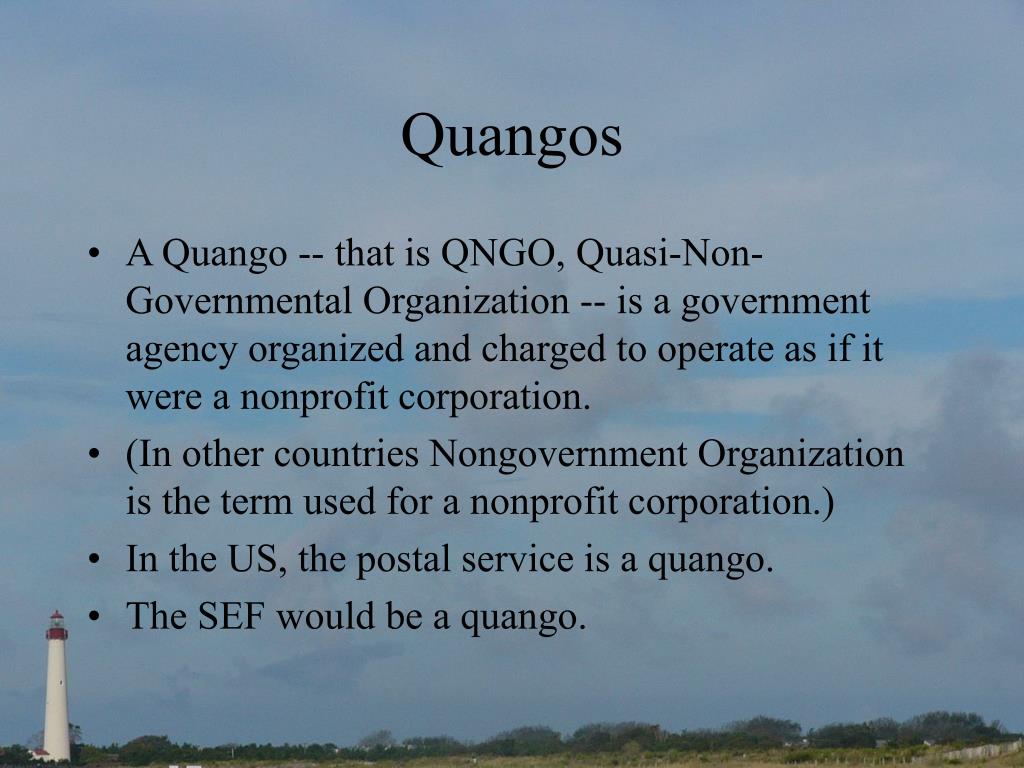 Quangos

• A Quango -- that is QNGO, Quasi-Non-Governmental Organization -- is a government agency organized and charged to operate as if it were a nonprofit corporation.
• (In other countries Nongovernment Organization is the term used for a nonprofit corporation.)
• In the US, the postal service is a quango.
• The SEF would be a quango.